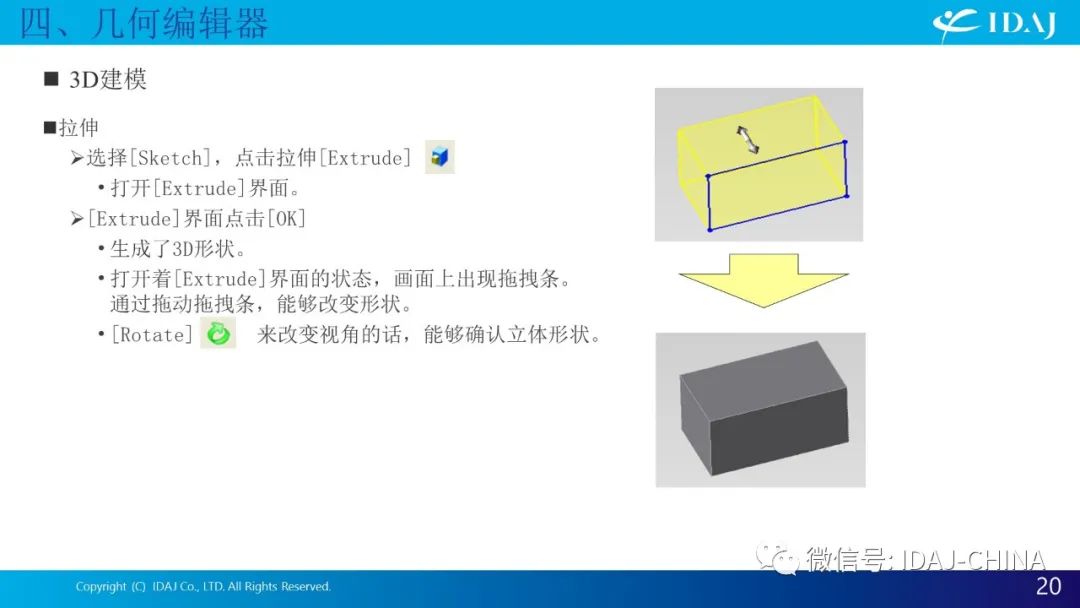 四、几何编辑器

IDAJ

■ 3D建模

■拉伸

➢选择[Sketch]，点击拉伸[Extrude]

• 打开[Extrude]界面。

➢[Extrude]界面点击[OK]

• 生成了3D形状。

• 打开着[Extrude]界面的状态，画面上出现拖拽条。通过拖动拖拽条，能够改变形状。

• [Rotate] 来改变视角的话，能够确认立体形状。

微信号: IDAJ-CHINA

Copyright (C) IDAJ Co., LTD. All Rights Reserved.

20